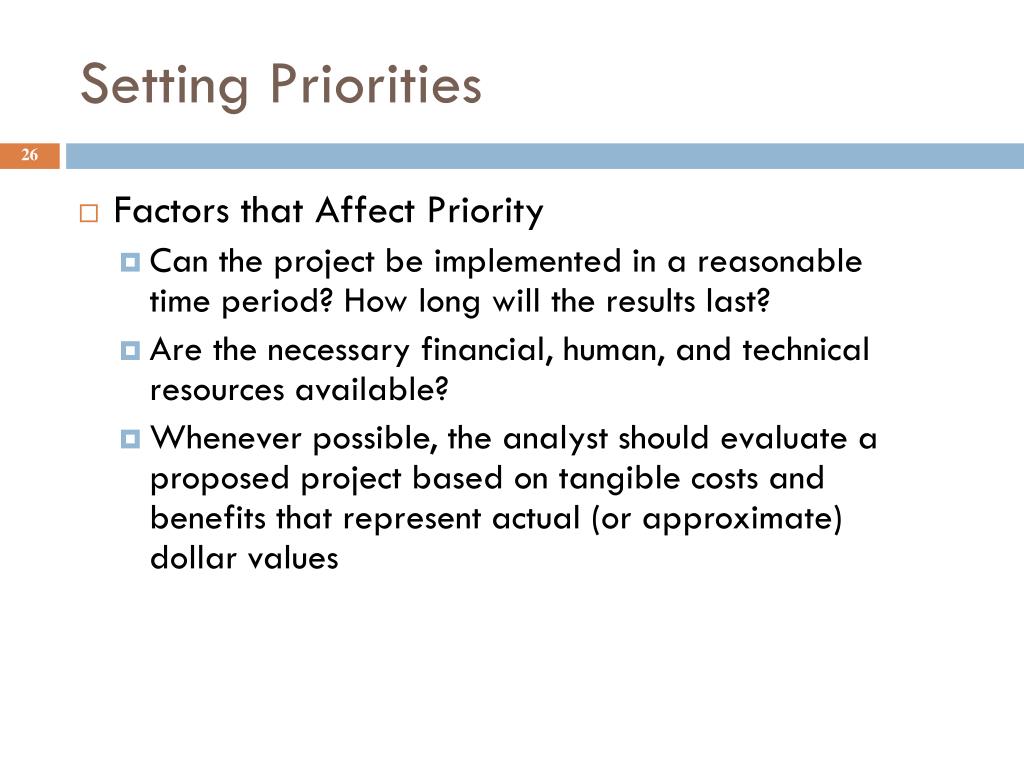 Setting Priorities

26

Factors that Affect Priority

Can the project be implemented in a reasonable time period? How long will the results last?

Are the necessary financial, human, and technical resources available?

Whenever possible, the analyst should evaluate a proposed project based on tangible costs and benefits that represent actual (or approximate) dollar values